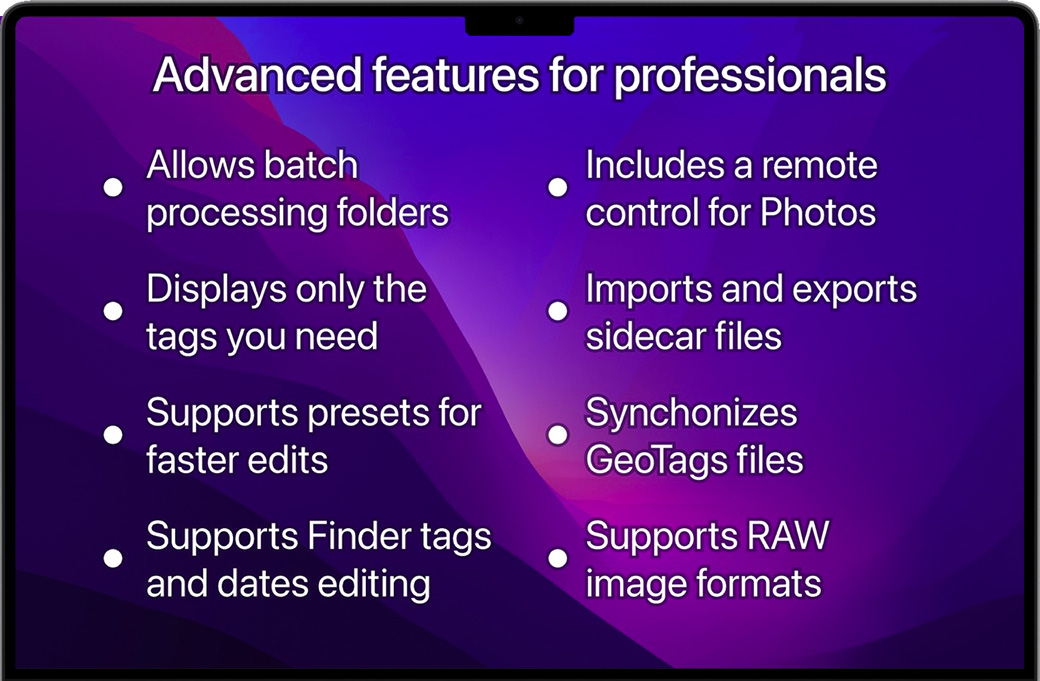 Advanced features for professionals

- Allows batch processing folders
- Displays only the tags you need
- Supports presets for faster edits
- Supports Finder tags and dates editing

- Includes a remote control for Photos
- Imports and exports sidecar files
- Synchonizes GeoTags files
- Supports RAW image formats